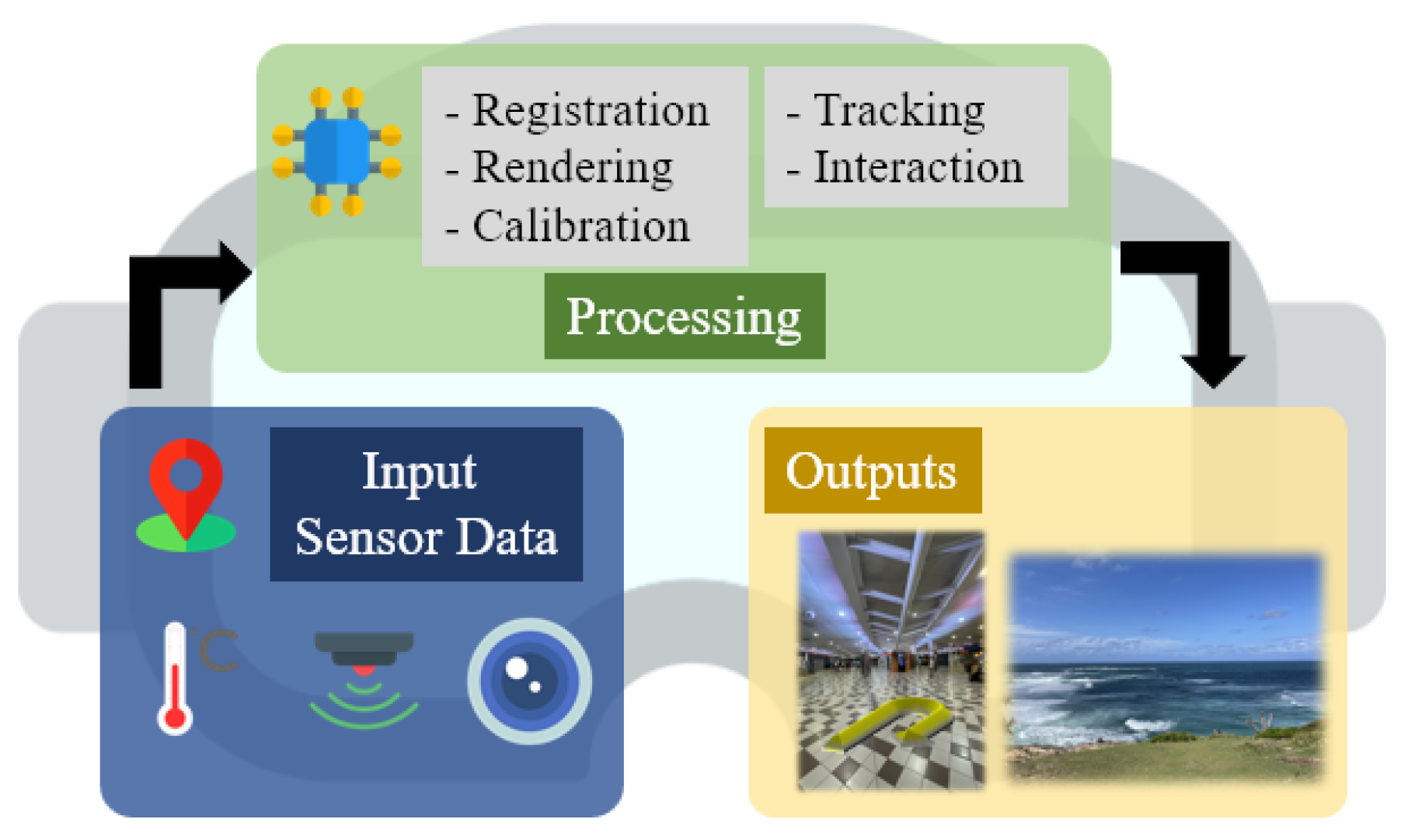 - Registration
- Rendering
- Calibration

- Tracking
- Interaction

Processing

Input
Sensor Data

°C

Outputs